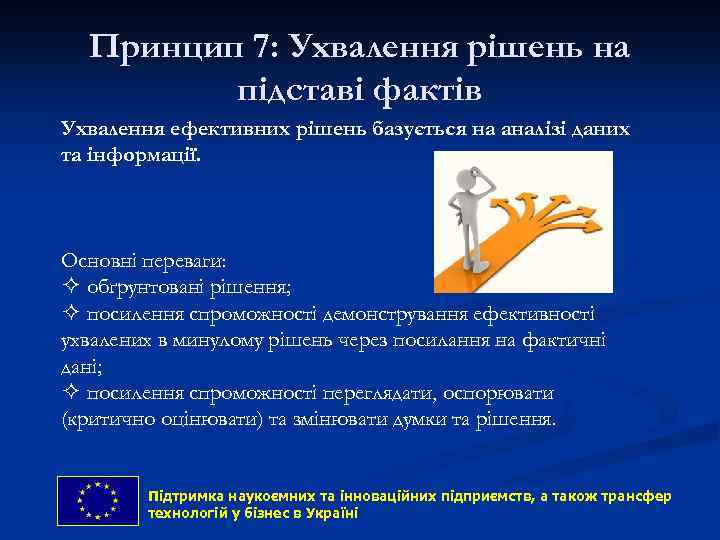 Принцип 7: Ухвалення рішень на підставі фактів

Ухвалення ефективних рішень базується на аналізі даних та інформації.

Основні переваги:
✧ обґрунтовані рішення;
✧ посилення спроможності демонстрування ефективності ухвалених в минулому рішень через посилання на фактичні дані;
✧ посилення спроможності переглядати, оспорювати (критично оцінювати) та змінювати думки та рішення.

Підтримка наукоємних та інноваційних підприємств, а також трансфер технологій у бізнес в Україні